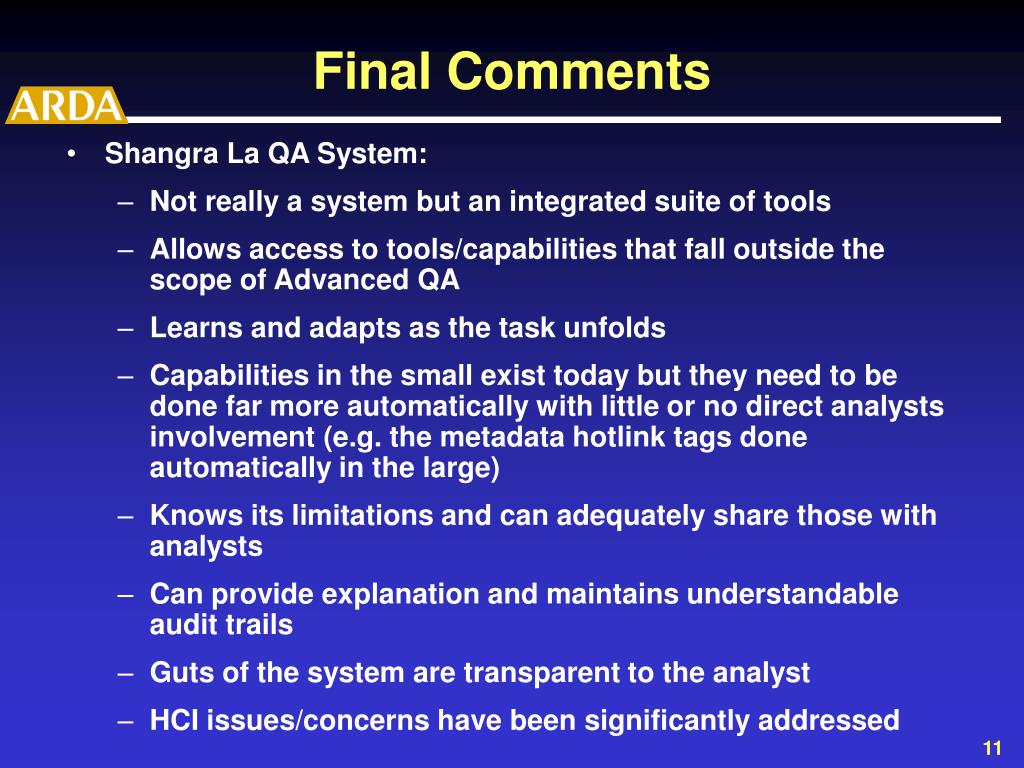 Final Comments

ARDA

• Shangra La QA System:
– Not really a system but an integrated suite of tools
– Allows access to tools/capabilities that fall outside the scope of Advanced QA
– Learns and adapts as the task unfolds
– Capabilities in the small exist today but they need to be done far more automatically with little or no direct analysts involvement (e.g. the metadata hotlink tags done automatically in the large)
– Knows its limitations and can adequately share those with analysts
– Can provide explanation and maintains understandable audit trails
– Guts of the system are transparent to the analyst
– HCI issues/concerns have been significantly addressed

11